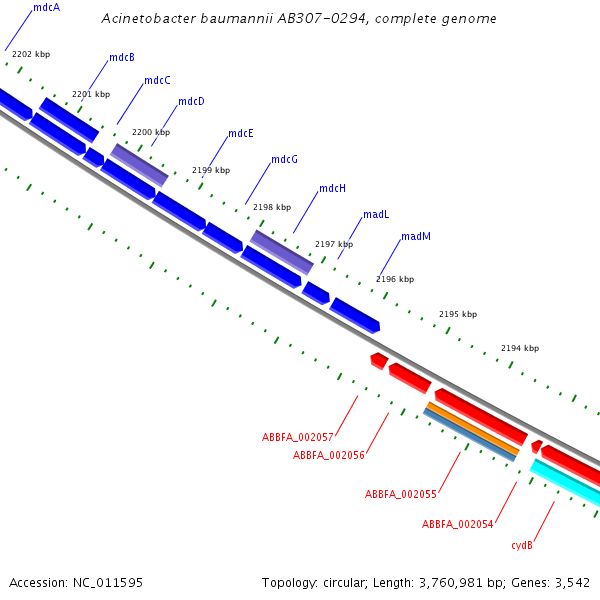 Acinetobacter baumannii AB307-0294, complete genome

mdcA
2202 kbp
mdcB
2201 kbp
mdcC
mdcD
2200 kbp
mdcE
2199 kbp
mdcG
2198 kbp
mdcH
madL
2197 kbp
madM
2196 kbp
2195 kbp
2194 kbp

ABBFA_002057
ABBFA_002056
ABBFA_002055
ABBFA_002054
cydB

Accession: NC_011595
Topology: circular; Length: 3,760,981 bp; Genes: 3,542